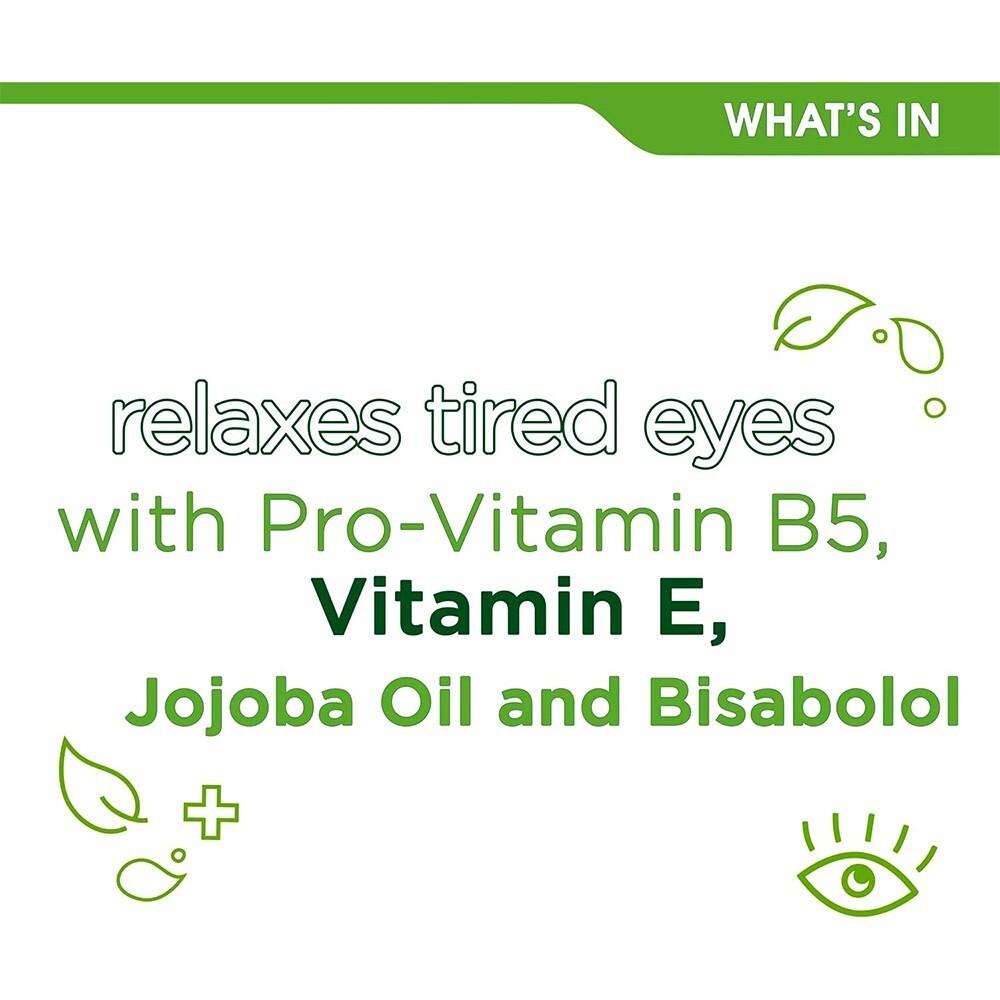 WHAT'S IN

relaxes tired eyes
with Pro-Vitamin B5,
Vitamin E,
Jojoba Oil and Bisabolol